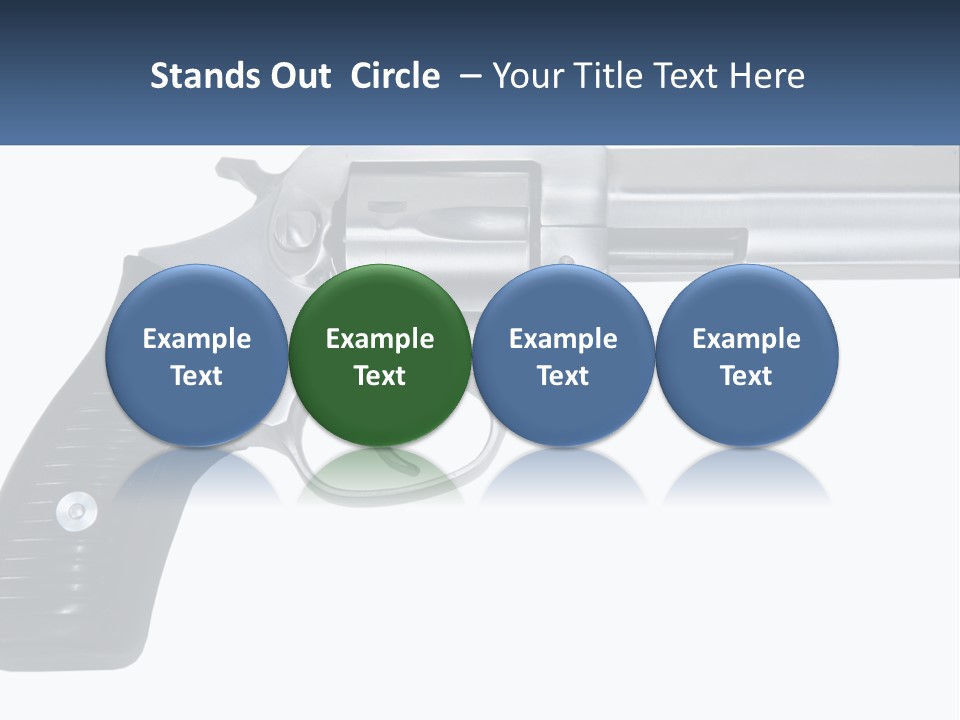 Stands Out Circle – Your Title Text Here

Example Text

Example Text

Example Text

Example Text